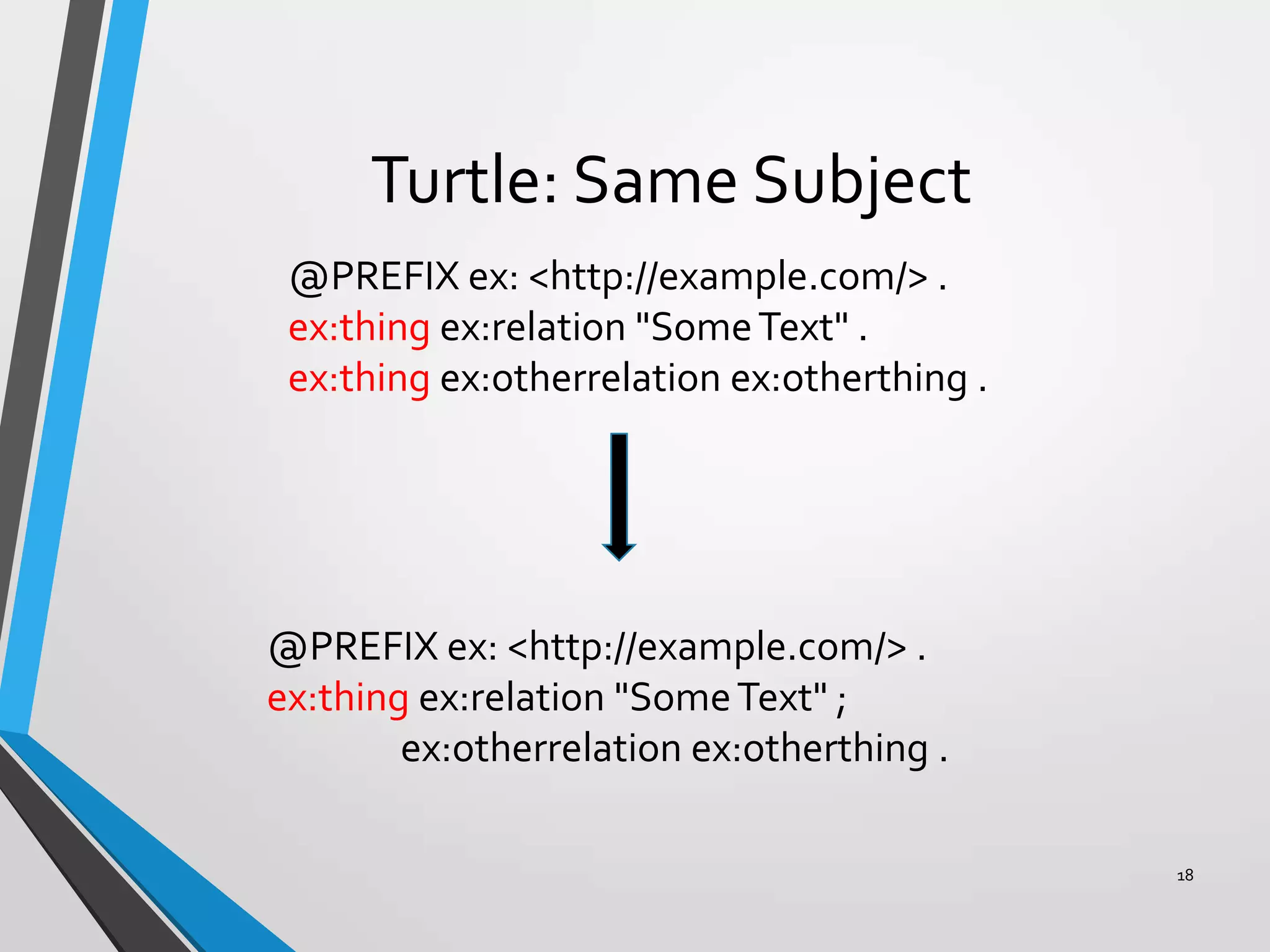 Turtle: Same Subject

@PREFIX ex: <http://example.com/> .
ex:thing ex:relation "Some Text" .
ex:thing ex:otherrelation ex:otherthing .

@PREFIX ex: <http://example.com/> .
ex:thing ex:relation "Some Text" ;
ex:otherrelation ex:otherthing .

18